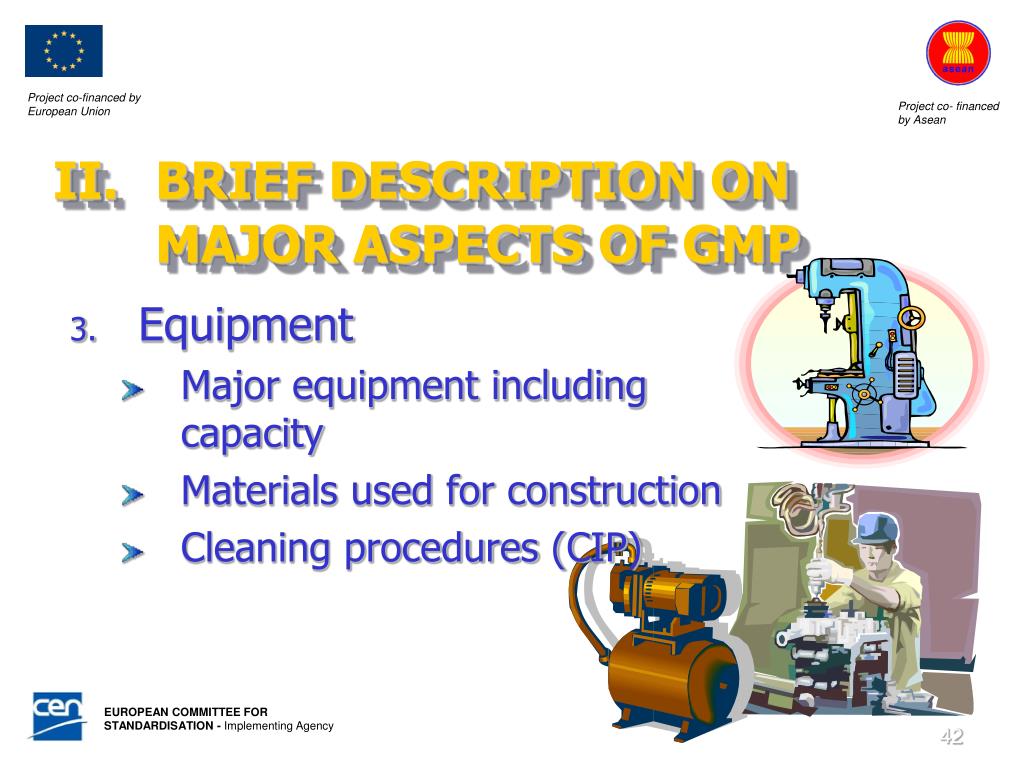 Project co-financed by European Union

asean

Project co- financed by Asean

II. BRIEF DESCRIPTION ON MAJOR ASPECTS OF GMP

3. Equipment

Major equipment including capacity

Materials used for construction

Cleaning procedures (CIP)

cen

EUROPEAN COMMITTEE FOR STANDARDISATION - Implementing Agency

42